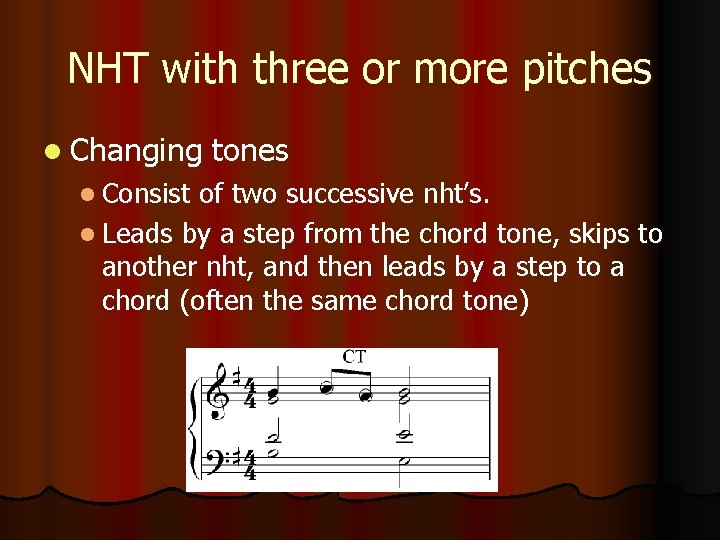 NHT with three or more pitches

Changing tones

Consist of two successive nht's.

Leads by a step from the chord tone, skips to another nht, and then leads by a step to a chord (often the same chord tone)

CT

$\frac{4}{4}$

$\frac{4}{4}$